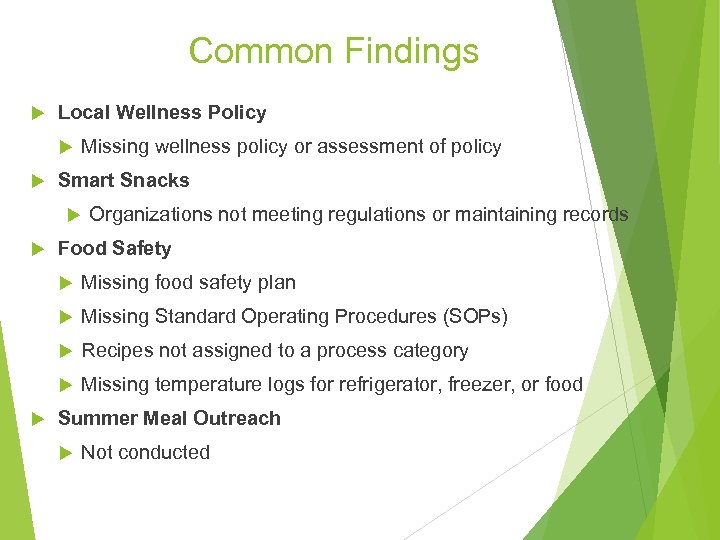 Common Findings

Local Wellness Policy

Missing wellness policy or assessment of policy

Smart Snacks

Organizations not meeting regulations or maintaining records

Food Safety

Missing food safety plan

Missing Standard Operating Procedures (SOPs)

Recipes not assigned to a process category

Missing temperature logs for refrigerator, freezer, or food

Summer Meal Outreach

Not conducted